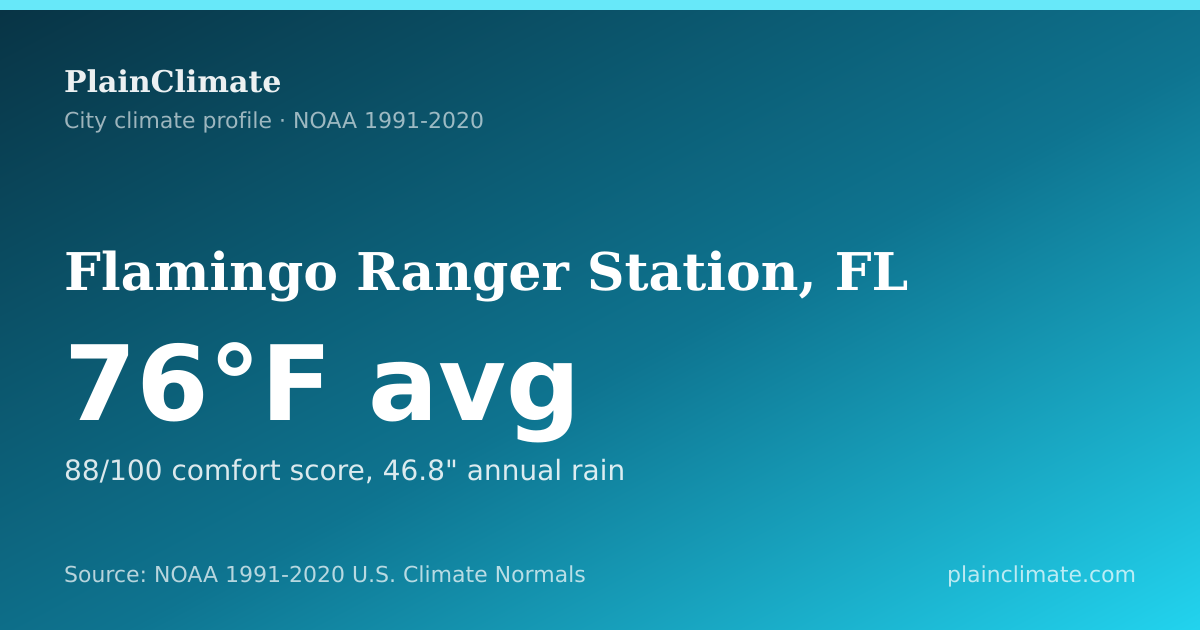 PlainClimate
City climate profile · NOAA 1991-2020

Flamingo Ranger Station, FL

76°F avg

88/100 comfort score, 46.8" annual rain

Source: NOAA 1991-2020 U.S. Climate Normals

plainclimate.com